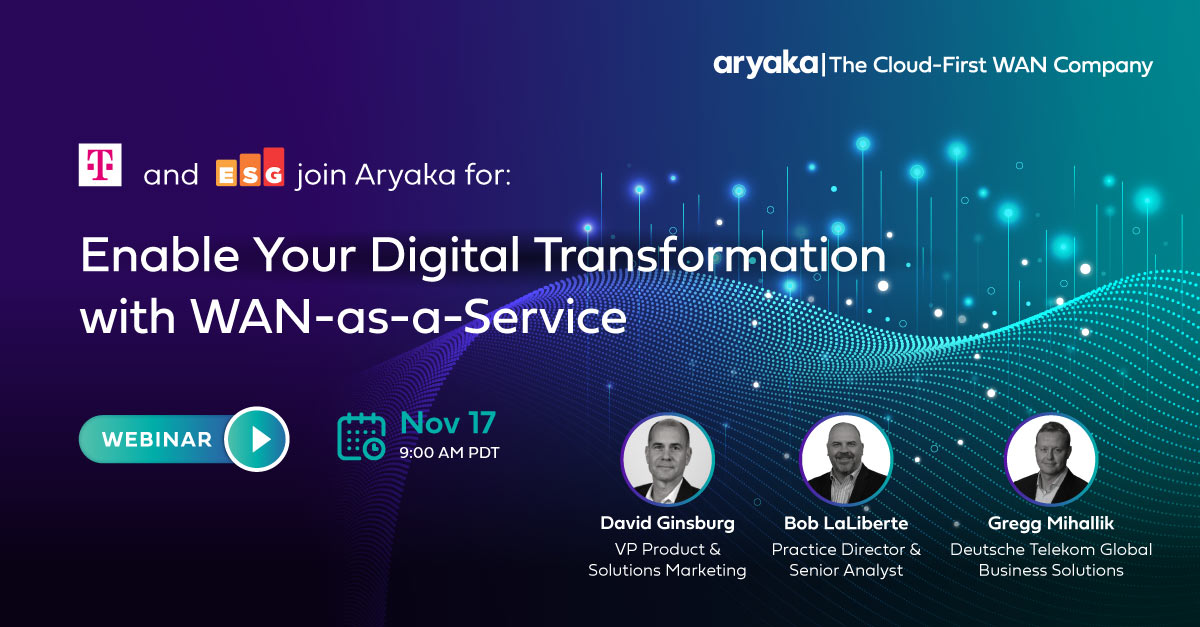 aryaka | The Cloud-First WAN Company

T and ESG join Aryaka for:

Enable Your Digital Transformation with WAN-as-a-Service

WEBINAR

Nov 17
9:00 AM PDT

David Ginsburg
VP Product & Solutions Marketing

Bob LaLiberte
Practice Director & Senior Analyst

Gregg Mihallik
Deutsche Telekom Global Business Solutions